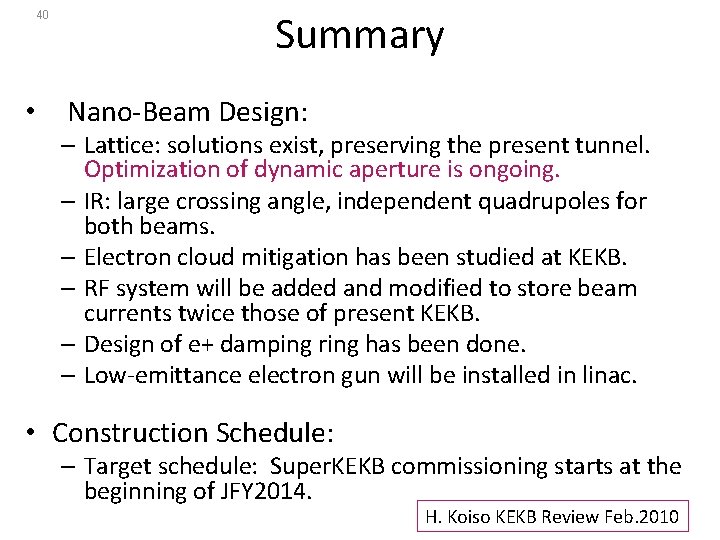 40

Summary

• Nano-Beam Design:
– Lattice: solutions exist, preserving the present tunnel. Optimization of dynamic aperture is ongoing.
– IR: large crossing angle, independent quadrupoles for both beams.
– Electron cloud mitigation has been studied at KEKB.
– RF system will be added and modified to store beam currents twice those of present KEKB.
– Design of e+ damping ring has been done.
– Low-emittance electron gun will be installed in linac.

• Construction Schedule:
– Target schedule: SuperKEKB commissioning starts at the beginning of JFY2014.

H. Koiso KEKB Review Feb.2010